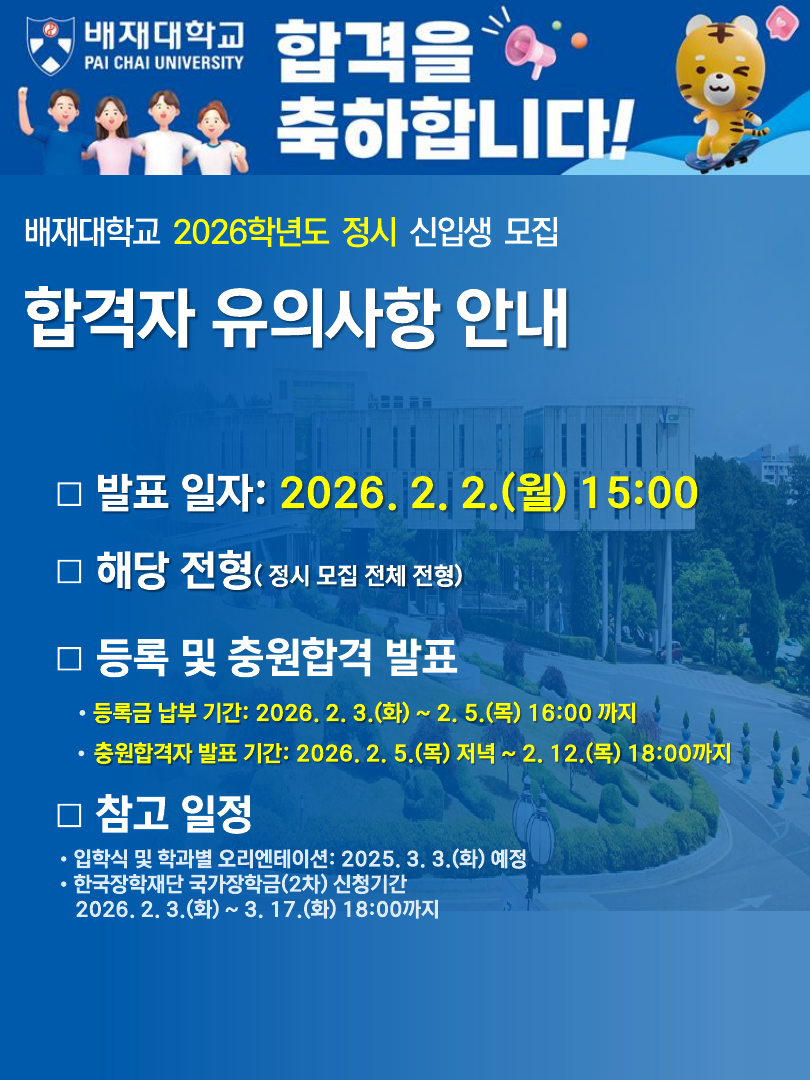 배재대학교
PAI CHAI UNIVERSITY

합격을 축하합니다!

배재대학교 2026학년도 정시 신입생 모집

합격자 유의사항 안내

□ 발표 일자: 2026. 2. 2.(월) 15:00

□ 해당 전형( 정시 모집 전체 전형)

□ 등록 및 충원합격 발표

• 등록금 납부 기간: 2026. 2. 3.(화) ~ 2. 5.(목) 16:00 까지

• 충원합격자 발표 기간: 2026. 2. 5.(목) 저녁 ~ 2. 12.(목) 18:00까지

□ 참고 일정

• 입학식 및 학과별 오리엔테이션: 2025. 3. 3.(화) 예정

• 한국장학재단 국가장학금(2차) 신청기간 2026. 2. 3.(화) ~ 3. 17.(화) 18:00까지